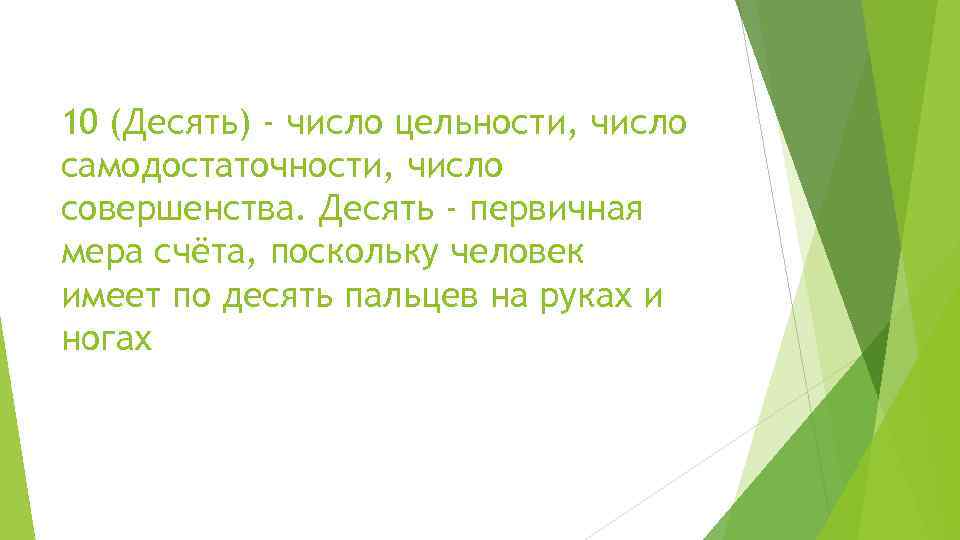 10 (Десять) - число цельности, число самодостаточности, число совершенства. Десять - первичная мера счёта, поскольку человек имеет по десять пальцев на руках и ногах